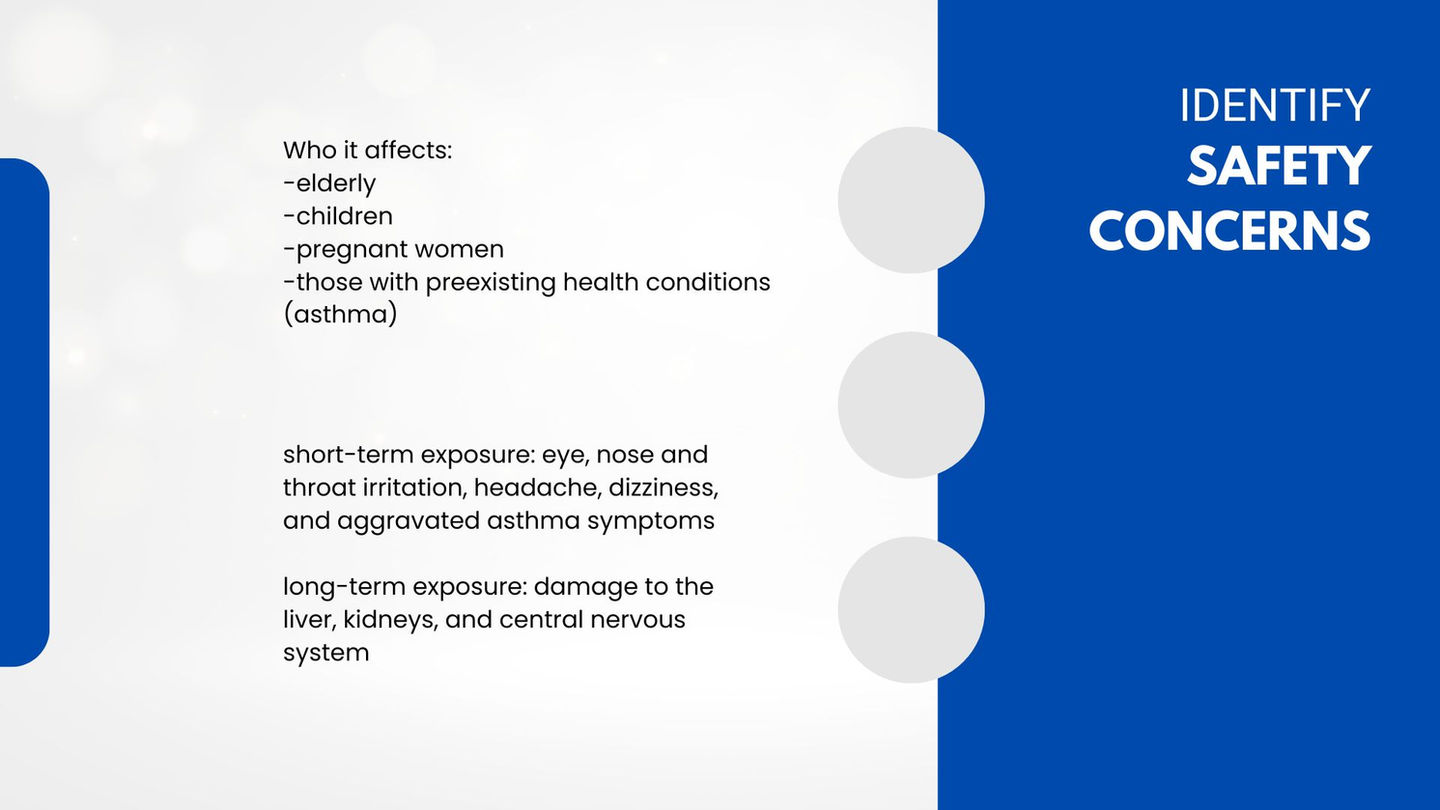 IDENTIFY
SAFETY CONCERNS

Who it affects:
-elderly
-children
-pregnant women
-those with preexisting health conditions (asthma)

short-term exposure: eye, nose and throat irritation, headache, dizziness, and aggravated asthma symptoms

long-term exposure: damage to the liver, kidneys, and central nervous system